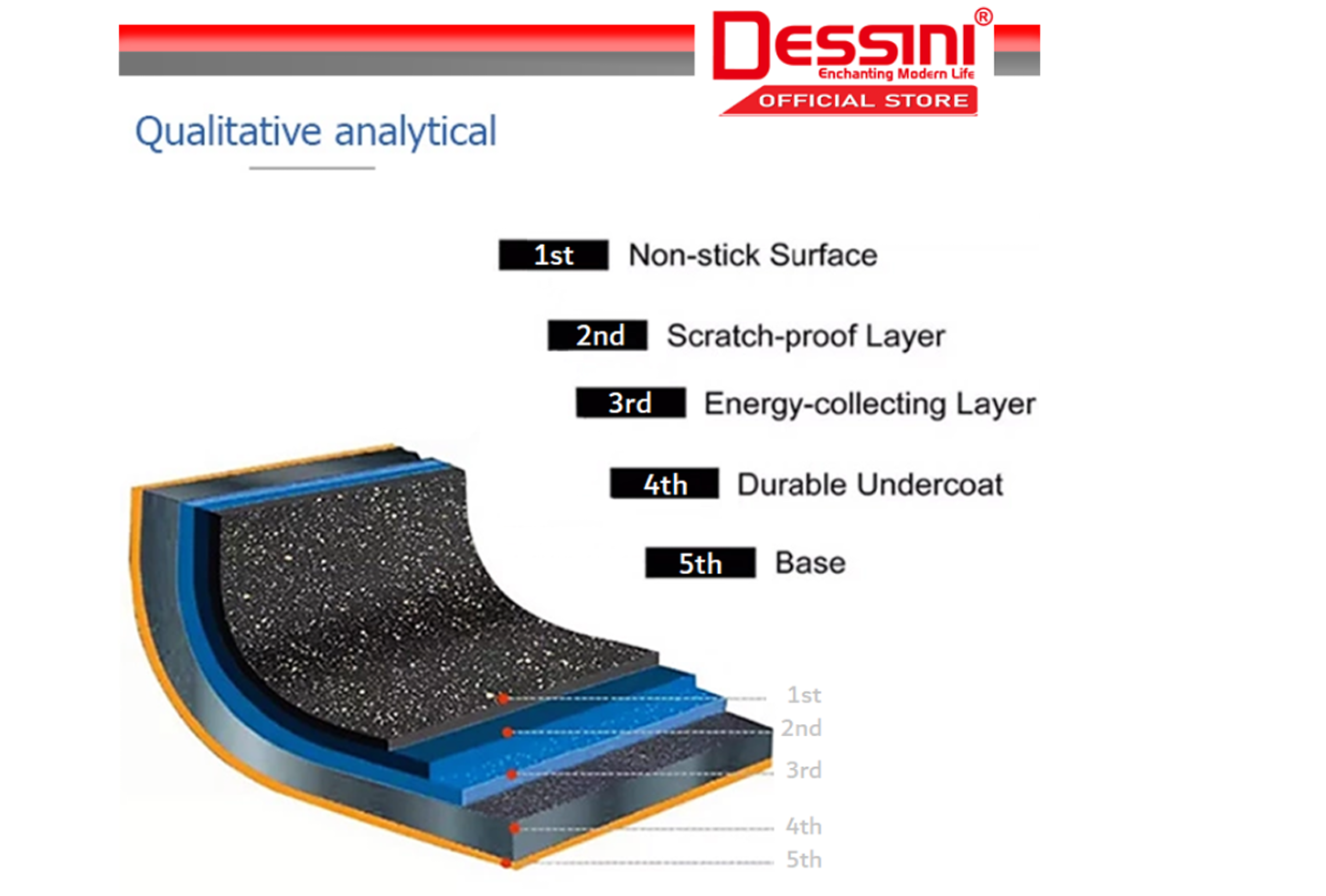 DESSINI®
Enchanting Modern Life
OFFICIAL STORE

Qualitative analytical

1st Non-stick Surface

2nd Scratch-proof Layer

3rd Energy-collecting Layer

4th Durable Undercoat

5th Base

1st
2nd
3rd
4th
5th